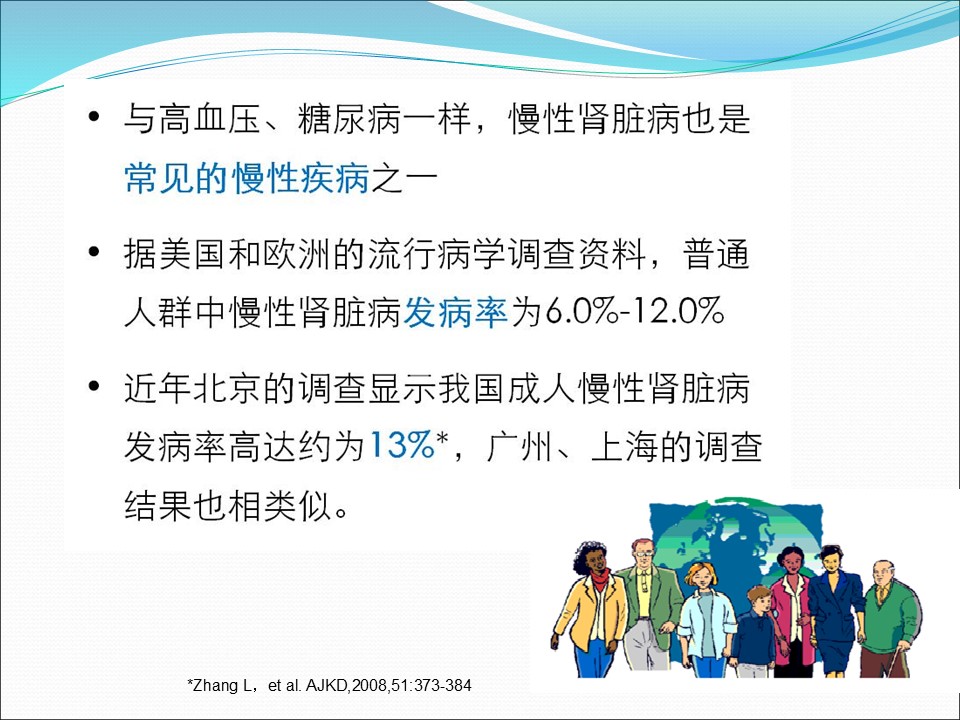 • 与高血压、糖尿病一样，慢性肾脏病也是常见的慢性疾病之一

• 据美国和欧洲的流行病学调查资料，普通人群中慢性肾脏病发病率为6.0%-12.0%

• 近年北京的调查显示我国成人慢性肾脏病发病率高达约为13%*，广州、上海的调查结果也相类似。

*Zhang L，et al. AJKD,2008,51:373-384